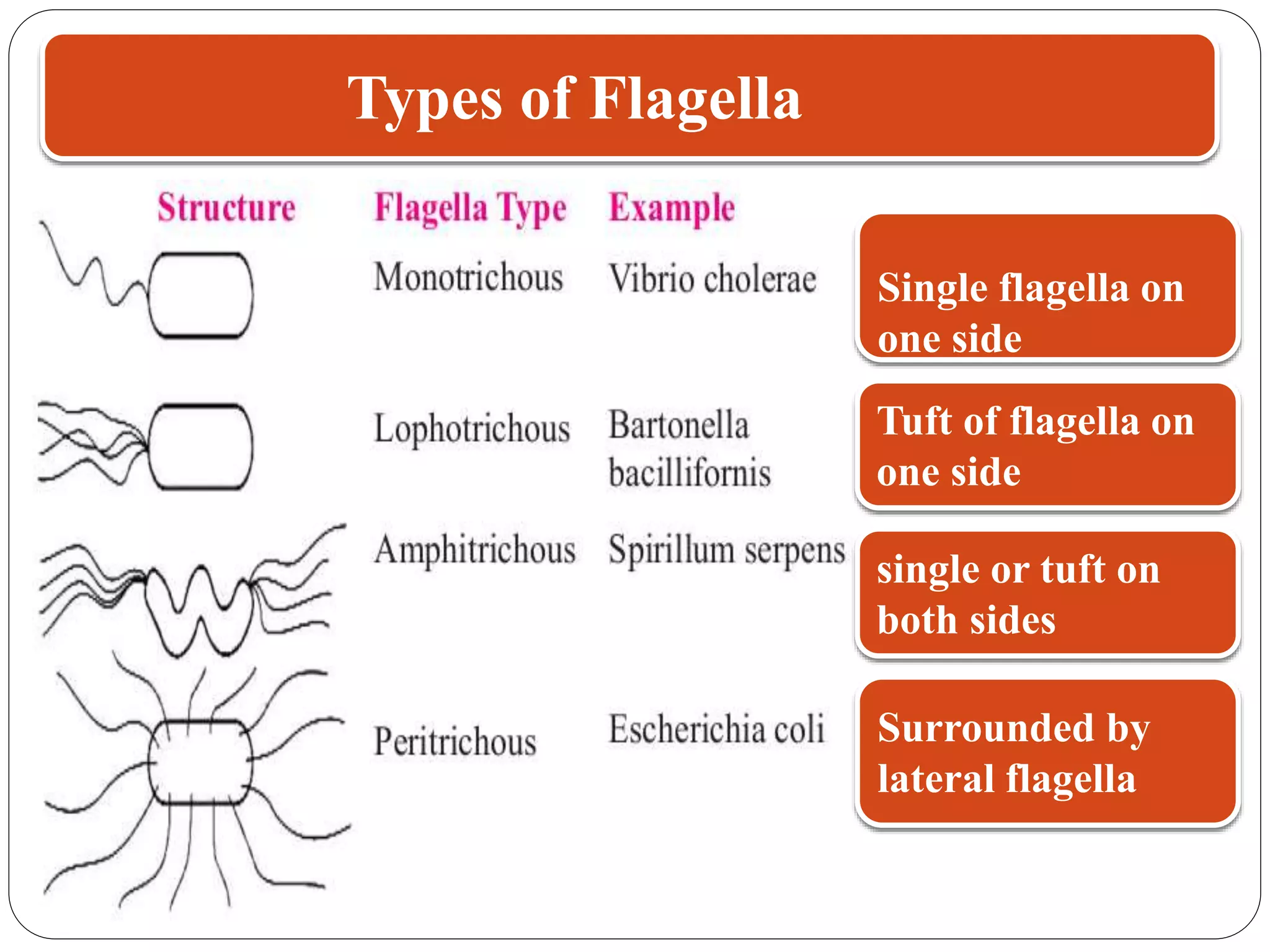 Types of Flagella

| Structure | Flagella Type | Example | |
|---|---|---|---|
| | Monotrichous | Vibrio cholerae | Single flagella on one side |
| | Lophotrichous | Bartonella bacillifornis | Tuft of flagella on one side |
| | Amphitrichous | Spirillum serpens | single or tuft on both sides |
| | Peritrichous | Escherichia coli | Surrounded by lateral flagella |